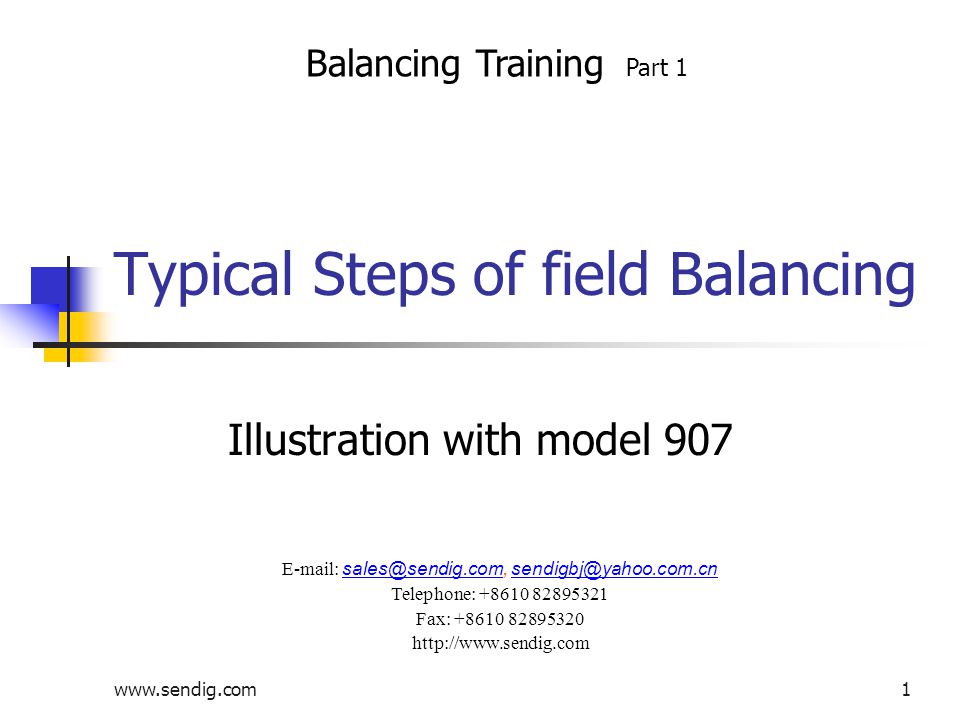 Balancing Training Part 1

Typical Steps of field Balancing

Illustration with model 907

E-mail: sales@sendig.com, sendigbj@yahoo.com.cn
Telephone: +8610 82895321
Fax: +8610 82895320
http://www.sendig.com

www.sendig.com

1